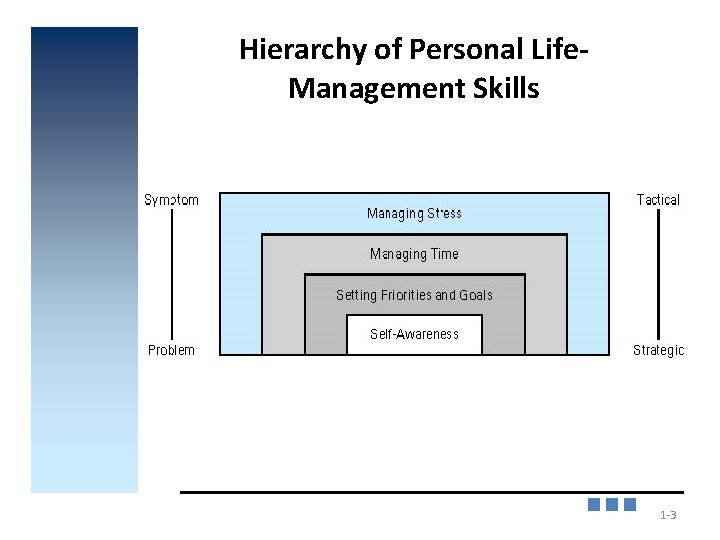 Hierarchy of Personal Life-Management Skills

Symptom

Problem

Managing Stress

Managing Time

Setting Priorities and Goals

Self-Awareness

Tactical

Strategic

1-3